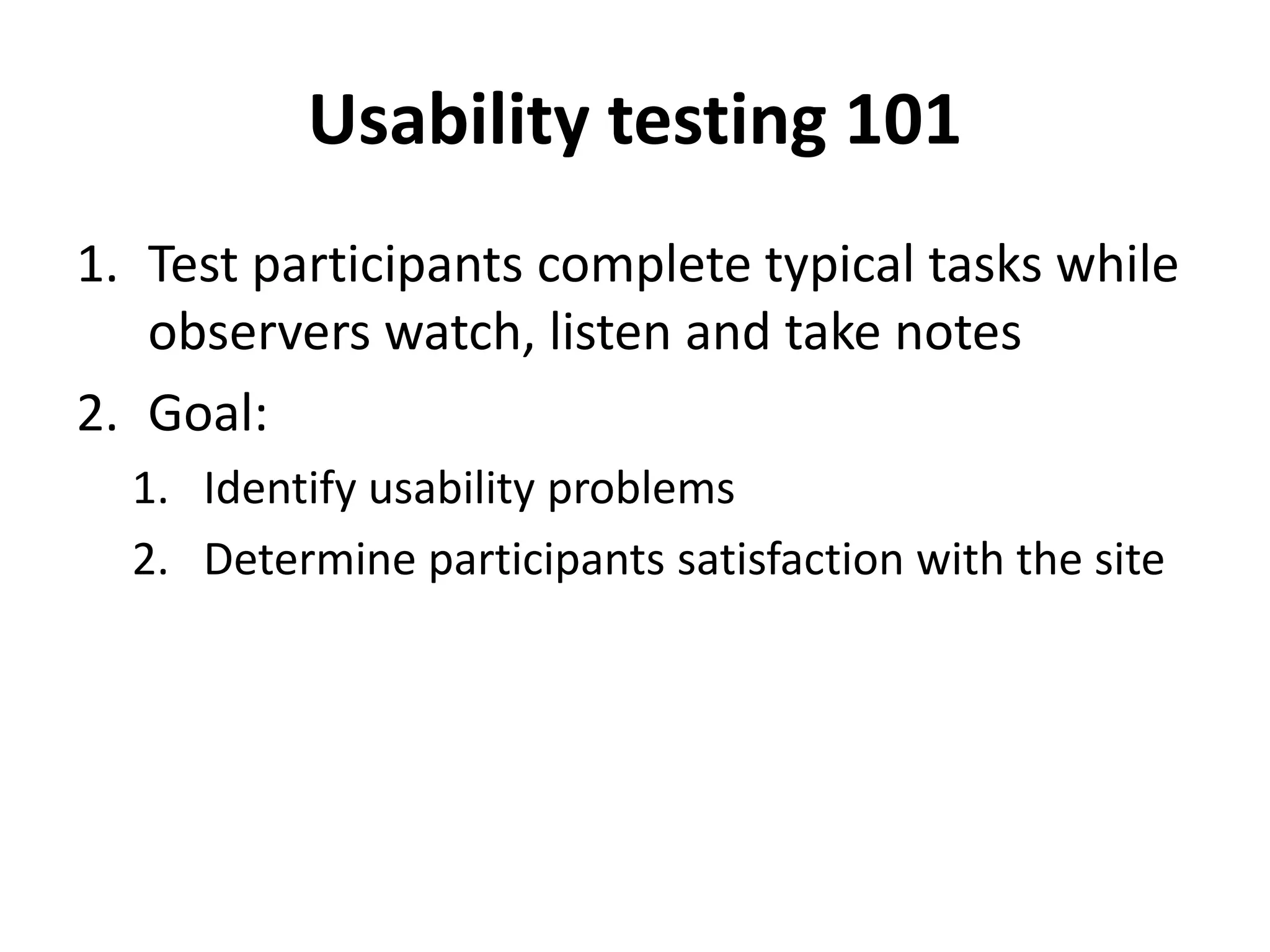 Usability testing 101

1. Test participants complete typical tasks while observers watch, listen and take notes
2. Goal:
   1. Identify usability problems
   2. Determine participants satisfaction with the site